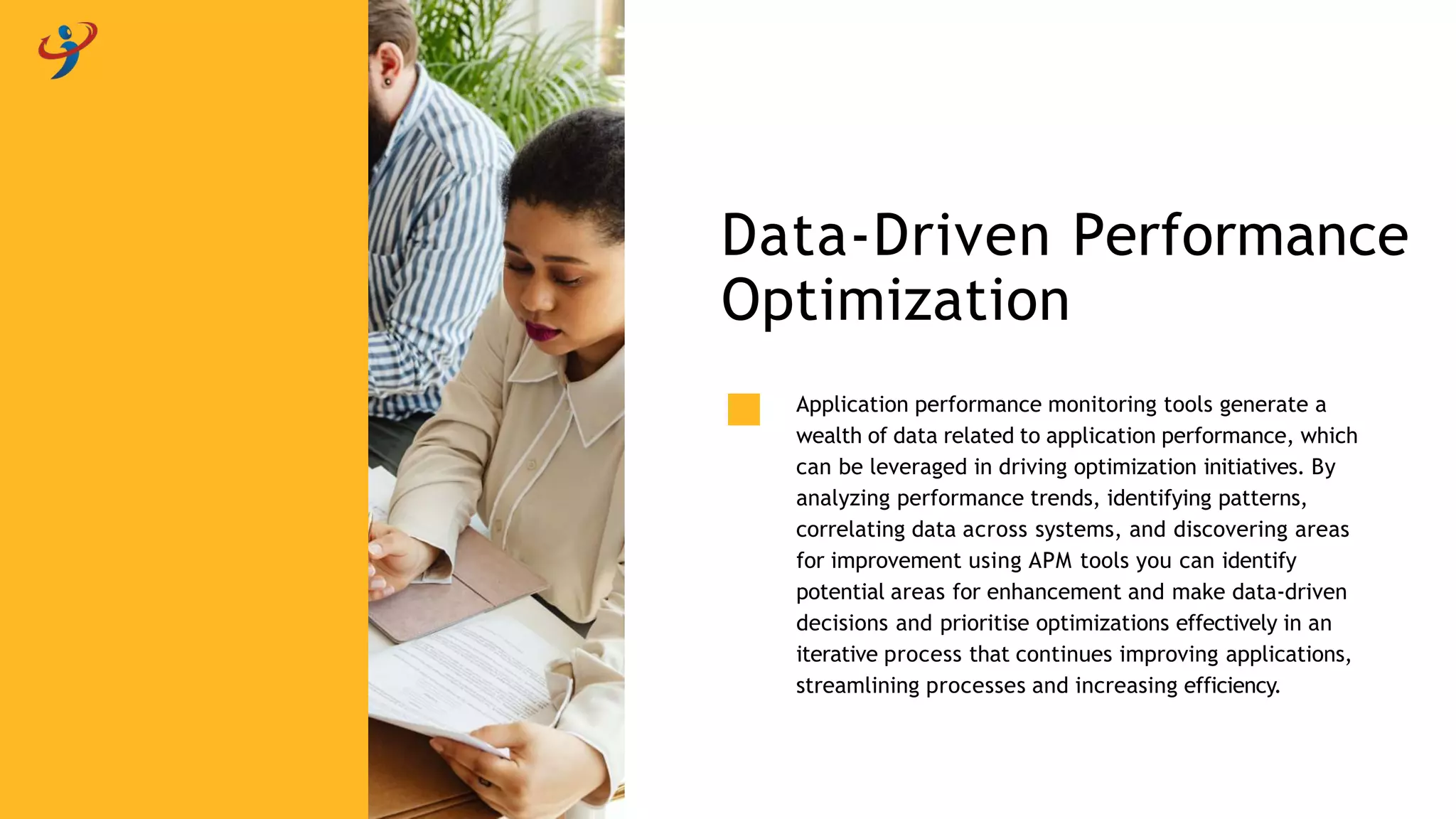 Data-Driven Performance Optimization

Application performance monitoring tools generate a wealth of data related to application performance, which can be leveraged in driving optimization initiatives. By analyzing performance trends, identifying patterns, correlating data across systems, and discovering areas for improvement using APM tools you can identify potential areas for enhancement and make data-driven decisions and prioritise optimizations effectively in an iterative process that continues improving applications, streamlining processes and increasing efficiency.